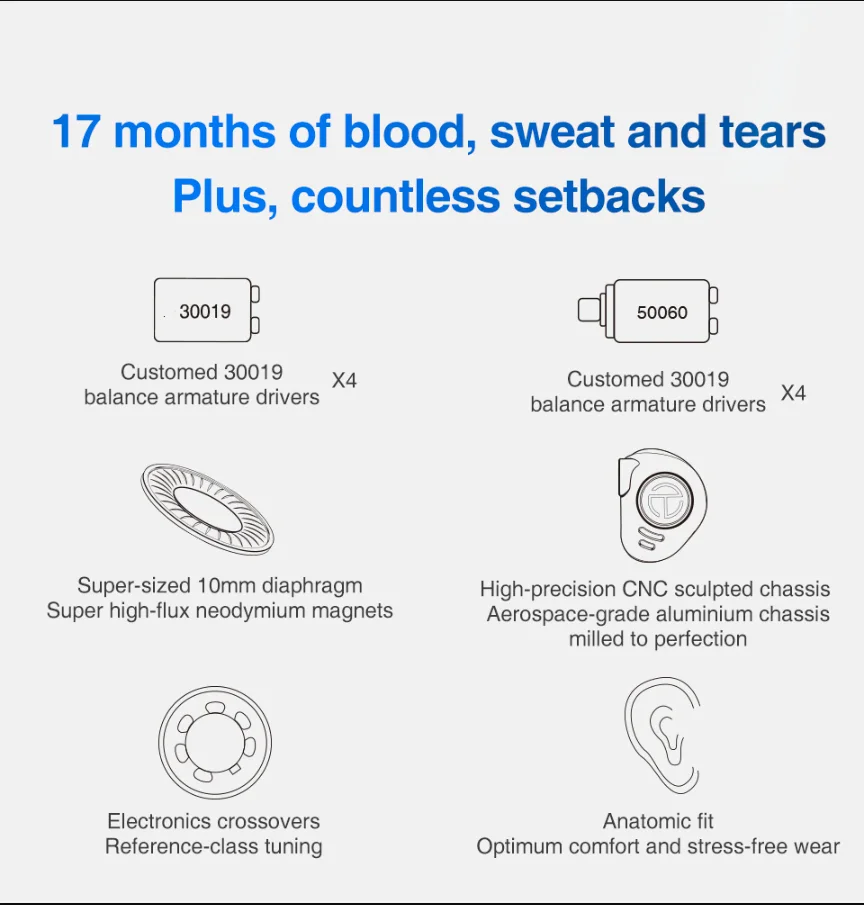 17 months of blood, sweat and tears
Plus, countless setbacks

30019

Customed 30019
balance armature drivers X4

50060

Customed 30019
balance armature drivers X4

Super-sized 10mm diaphragm
Super high-flux neodymium magnets

High-precision CNC sculpted chassis
Aerospace-grade aluminium chassis
milled to perfection

Electronics crossovers
Reference-class tuning

Anatomic fit
Optimum comfort and stress-free wear